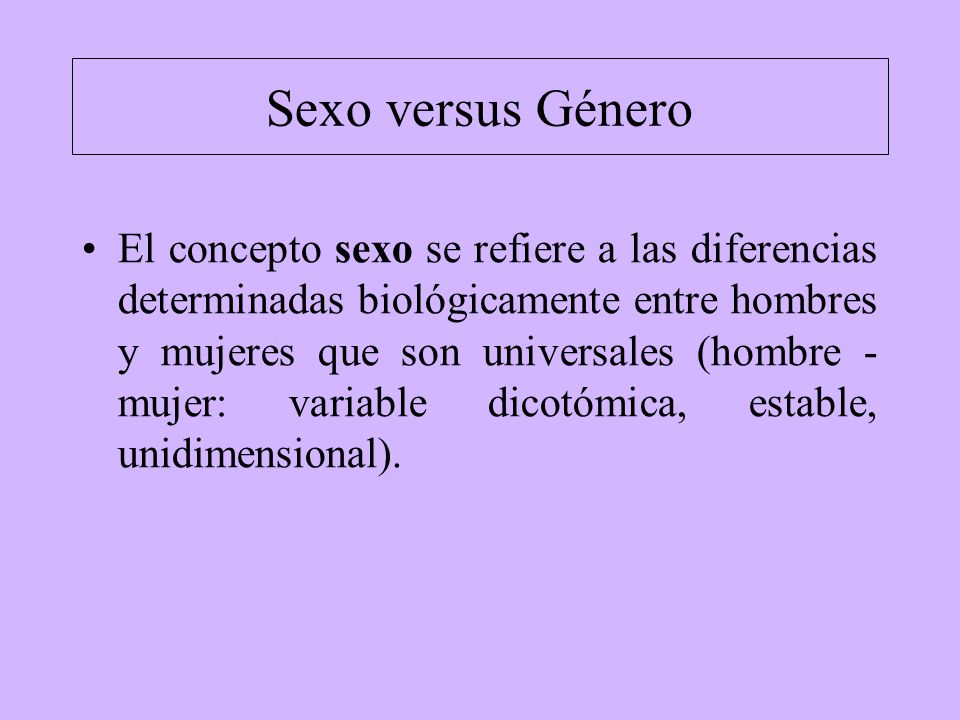 Sexo versus Género

• El concepto sexo se refiere a las diferencias determinadas biológicamente entre hombres y mujeres que son universales (hombre - mujer: variable dicotómica, estable, unidimensional).